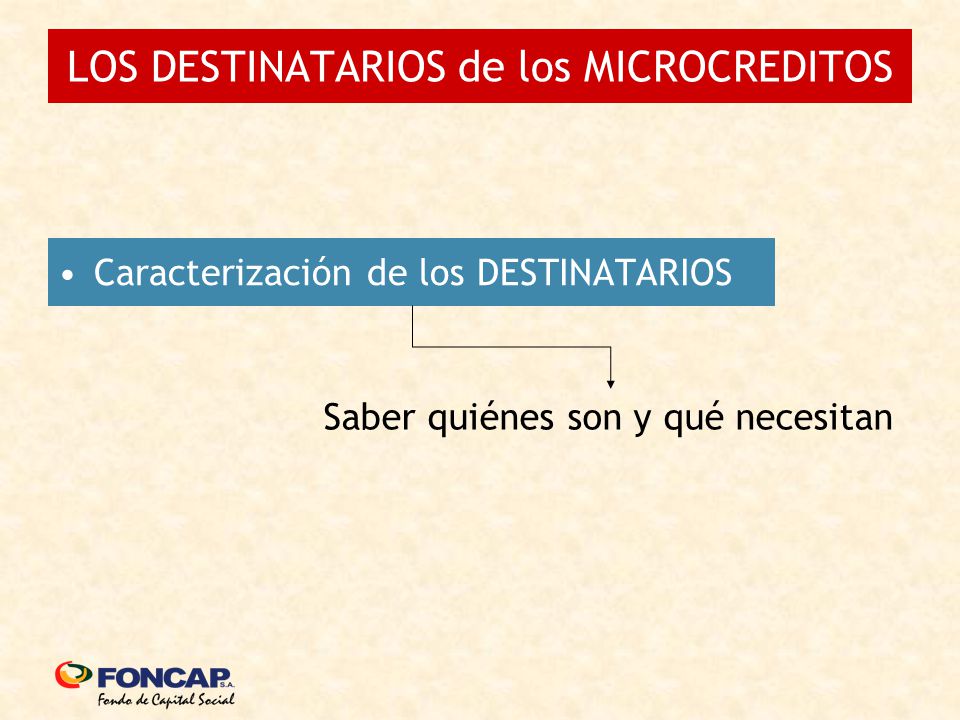 LOS DESTINATARIOS de los MICROCREDITOS

• Caracterización de los DESTINATARIOS

Saber quiénes son y qué necesitan

FONCAP S.A.
Fondo de Capital Social